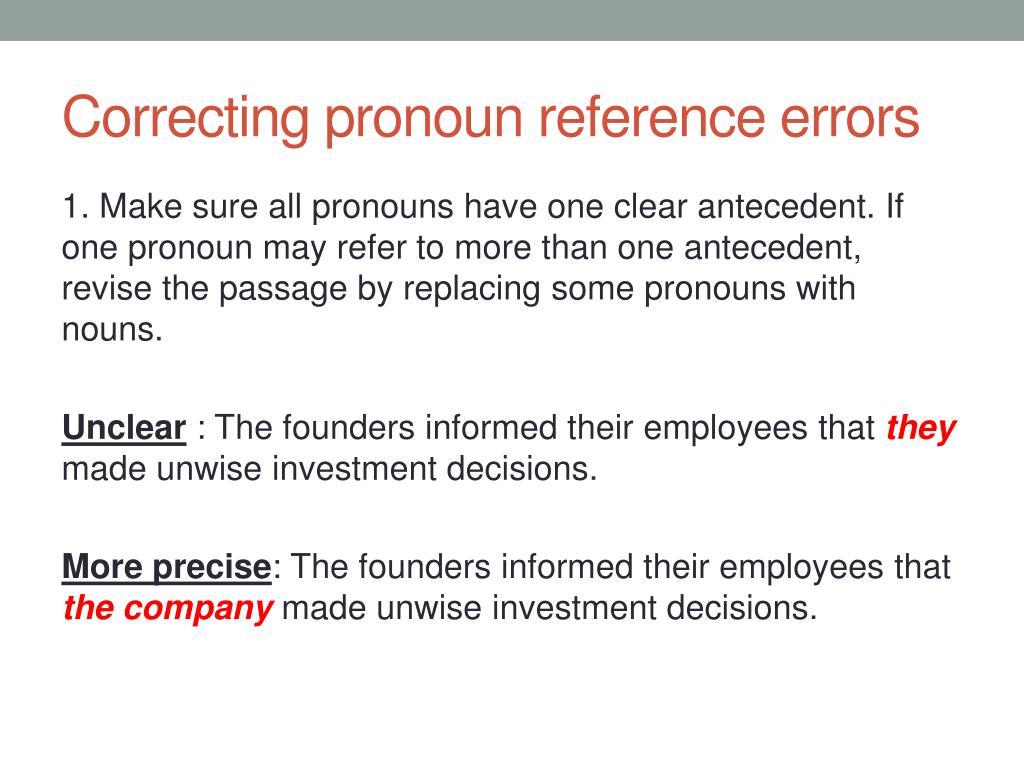 Correcting pronoun reference errors

1. Make sure all pronouns have one clear antecedent. If one pronoun may refer to more than one antecedent, revise the passage by replacing some pronouns with nouns.

Unclear : The founders informed their employees that they made unwise investment decisions.

More precise: The founders informed their employees that the company made unwise investment decisions.